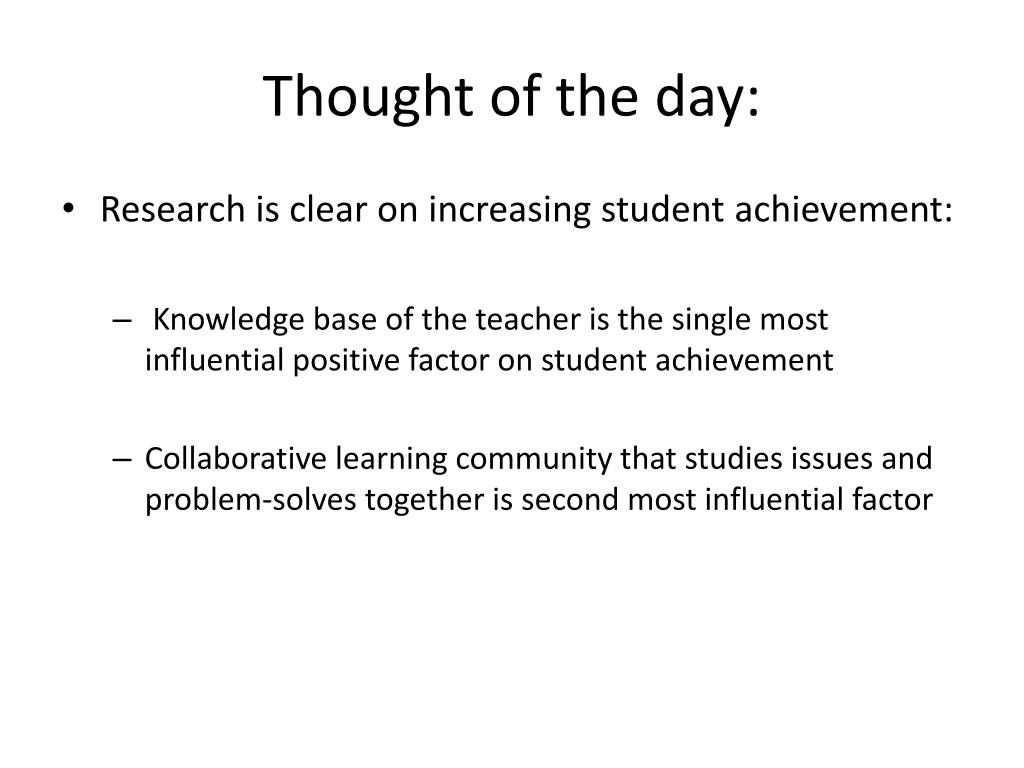 Thought of the day:

• Research is clear on increasing student achievement:

– Knowledge base of the teacher is the single most influential positive factor on student achievement

– Collaborative learning community that studies issues and problem-solves together is second most influential factor